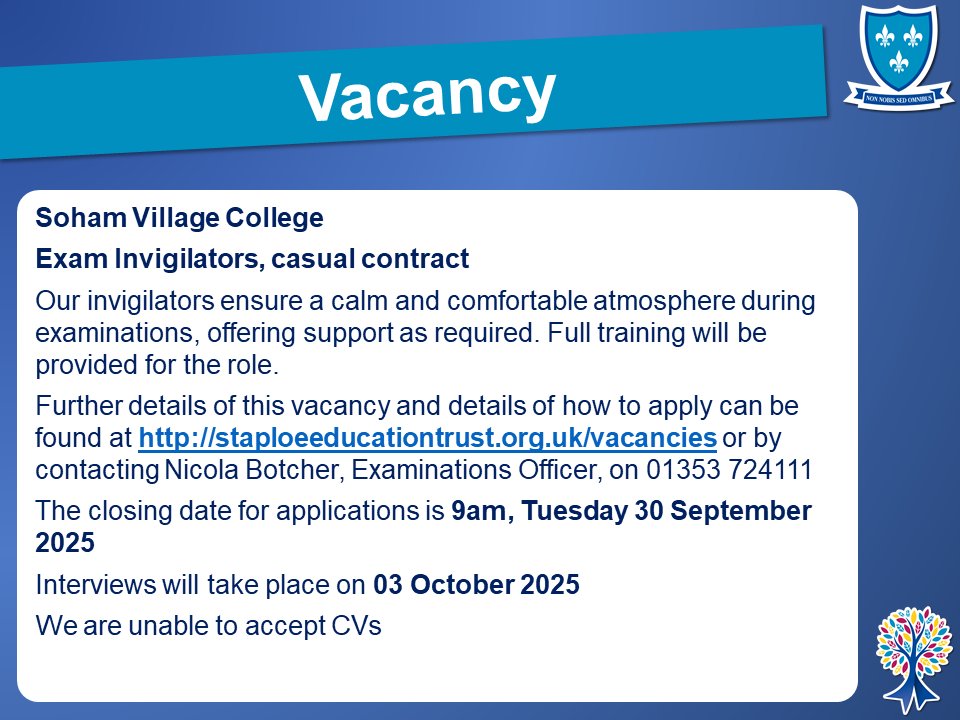 Vacancy

NON NOBIS SED OMNIBUS

Soham Village College

Exam Invigilators, casual contract

Our invigilators ensure a calm and comfortable atmosphere during examinations, offering support as required. Full training will be provided for the role.

Further details of this vacancy and details of how to apply can be found at http://staploeeducationtrust.org.uk/vacancies or by contacting Nicola Botcher, Examinations Officer, on 01353 724111

The closing date for applications is 9am, Tuesday 30 September 2025

Interviews will take place on 03 October 2025

We are unable to accept CVs